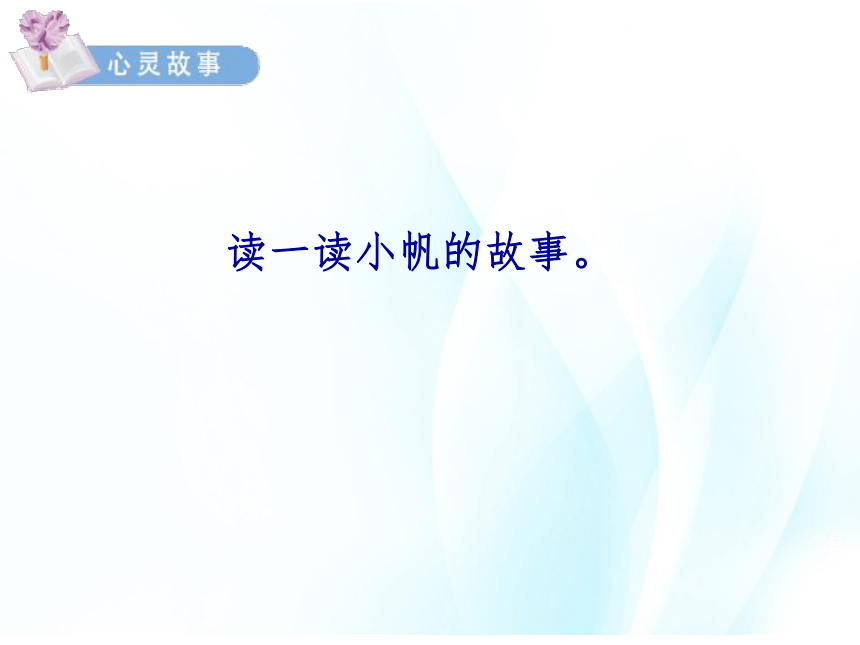 心灵故事

读一读小帆的故事。